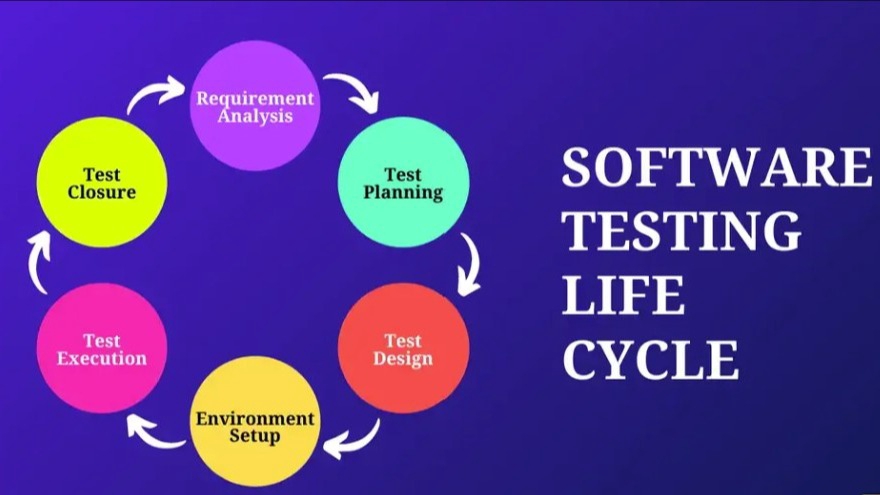 Requirement Analysis

Test Planning

Test Design

Environment Setup

Test Execution

Test Closure

SOFTWARE TESTING LIFE CYCLE